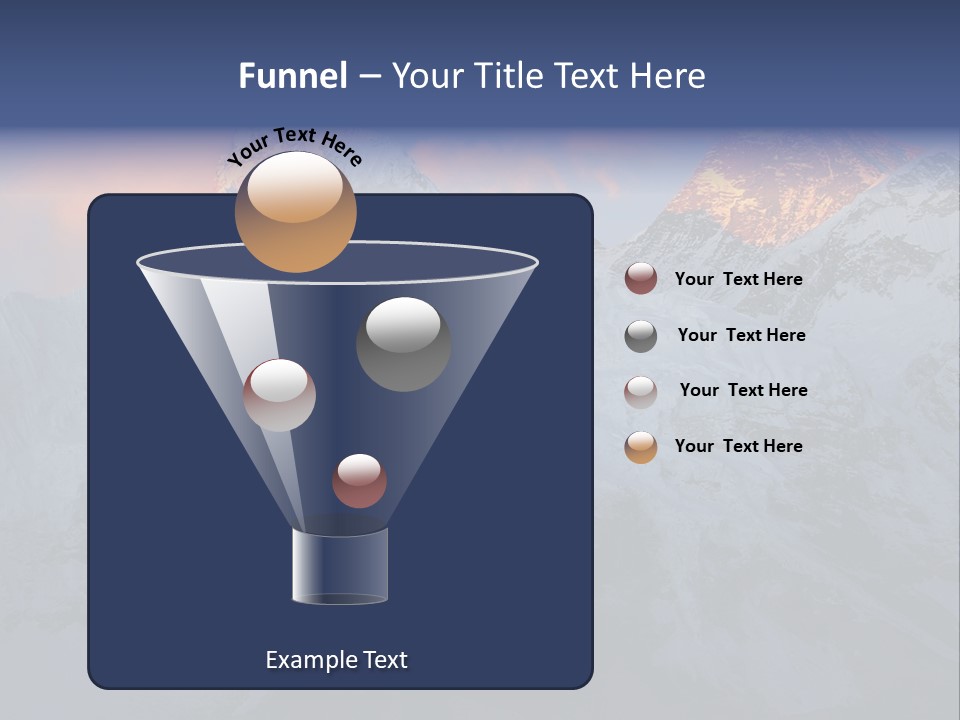 Funnel – Your Title Text Here

Your Text Here

Your Text Here

Your Text Here

Your Text Here

Your Text Here

Example Text